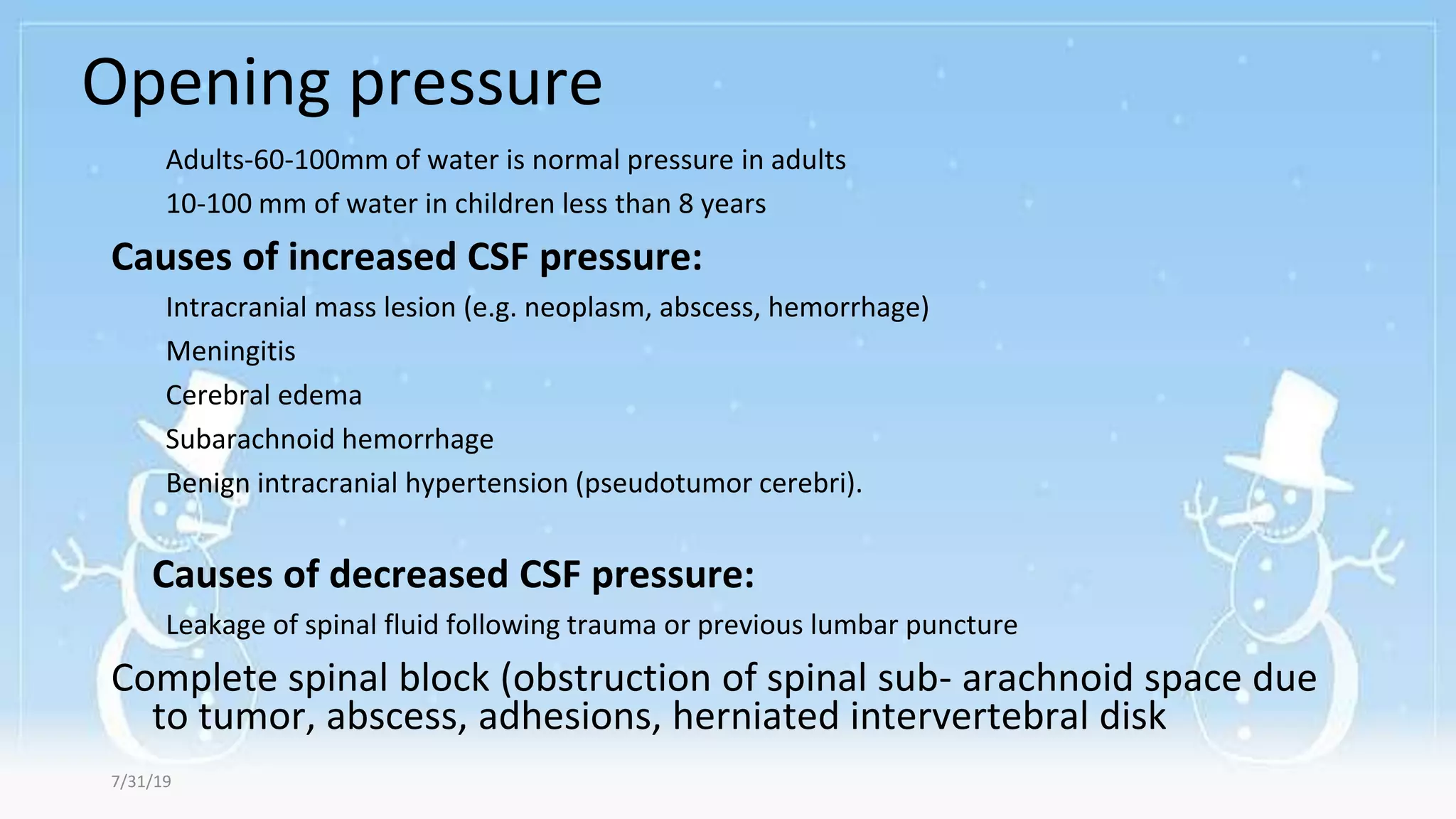 Opening pressure

Adults-60-100mm of water is normal pressure in adults

10-100 mm of water in children less than 8 years

Causes of increased CSF pressure:

Intracranial mass lesion (e.g. neoplasm, abscess, hemorrhage)

Meningitis

Cerebral edema

Subarachnoid hemorrhage

Benign intracranial hypertension (pseudotumor cerebri).

Causes of decreased CSF pressure:

Leakage of spinal fluid following trauma or previous lumbar puncture

Complete spinal block (obstruction of spinal sub- arachnoid space due to tumor, abscess, adhesions, herniated intervertebral disk

7/31/19